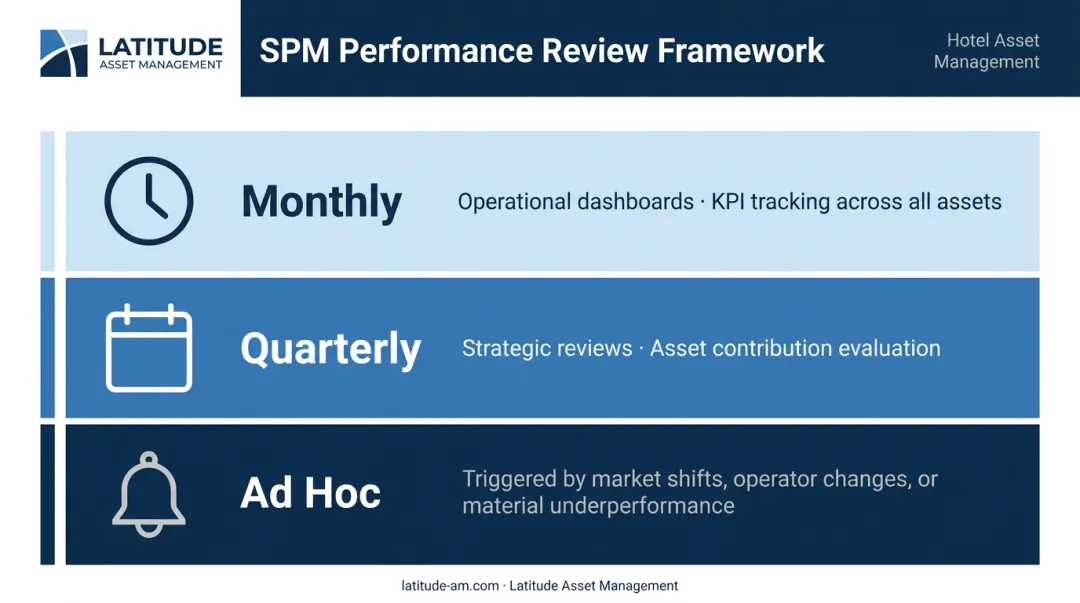 LATITUDE
ASSET MANAGEMENT

SPM Performance Review Framework

Hotel Asset Management

Monthly

Operational dashboards · KPI tracking across all assets

Quarterly

Strategic reviews · Asset contribution evaluation

Ad Hoc

Triggered by market shifts, operator changes, or material underperformance

latitude-am.com · Latitude Asset Management